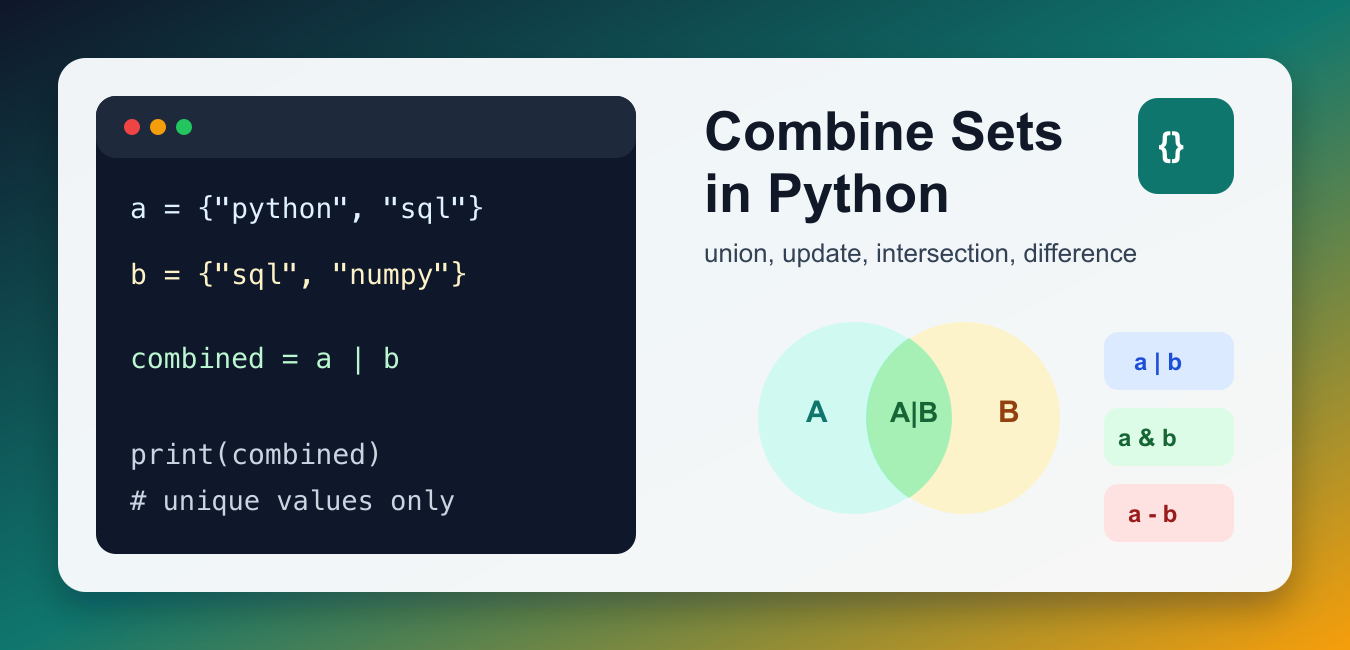 a = {"python", "sql"}

b = {"sql", "numpy"}

combined = a | b

print(combined)
# unique values only

Combine Sets in Python

{}

union, update, intersection, difference

A

A|B

B

a | b

a & b

a - b